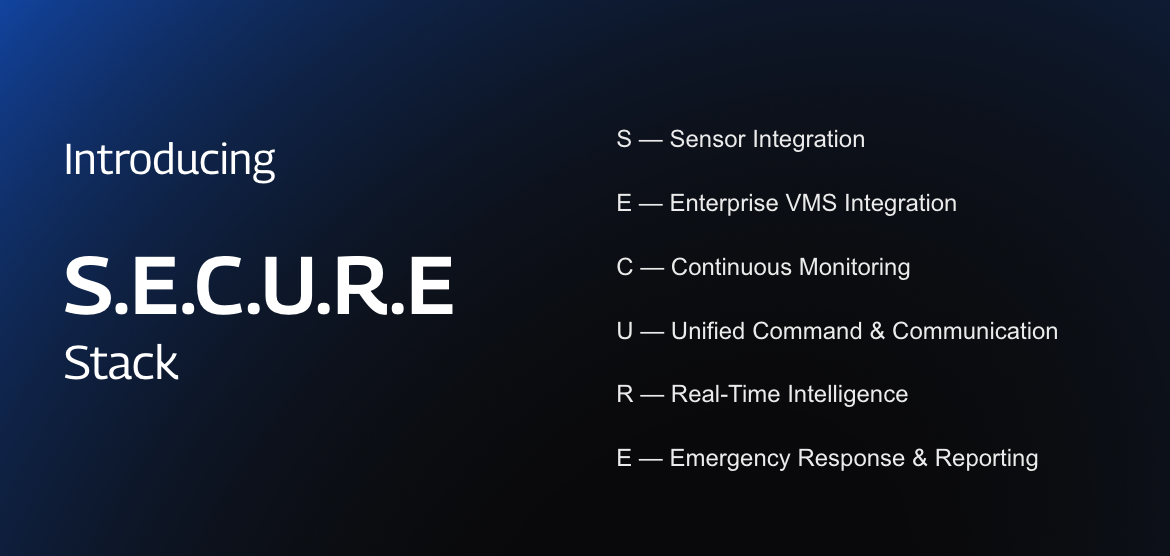 Introducing

S.E.C.U.R.E
Stack

S — Sensor Integration

E — Enterprise VMS Integration

C — Continuous Monitoring

U — Unified Command & Communication

R — Real-Time Intelligence

E — Emergency Response & Reporting